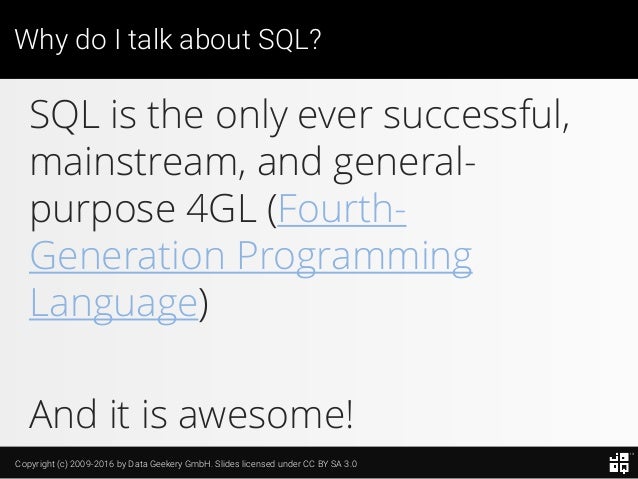 Why do I talk about SQL?

SQL is the only ever successful, mainstream, and general-purpose 4GL (Fourth-Generation Programming Language)

And it is awesome!

Copyright (c) 2009-2016 by Data Geekery GmbH. Slides licensed under CC BY SA 3.0